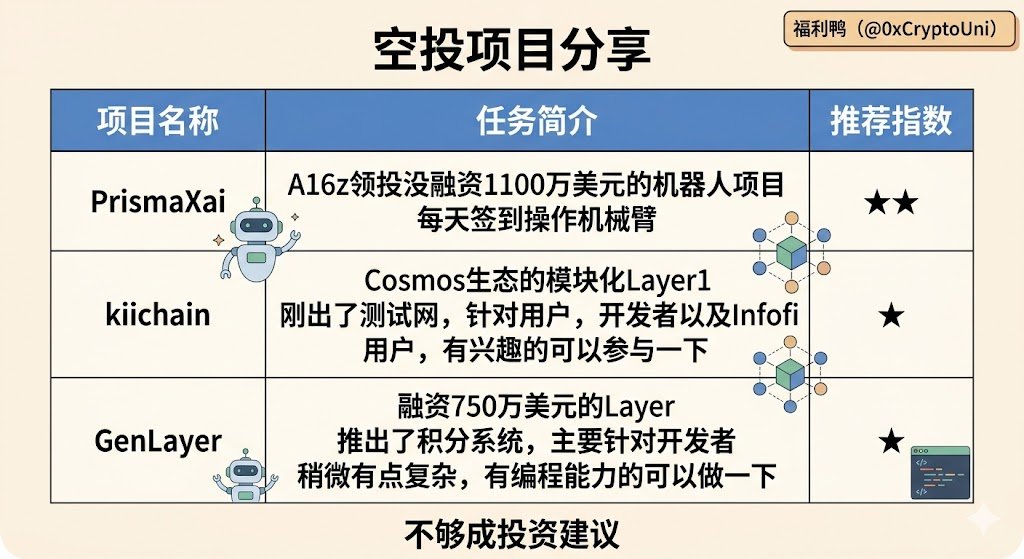 福利鸭（@0xCryptoUni）

空投项目分享

| 项目名称 | 任务简介 | 推荐指数 |
|---|---|---|
| PrismaXai | A16z领投没融资1100万美元的机器人项目 每天签到操作机械臂 | ★★ |
| kiichain | Cosmos生态的模块化Layer1 刚出了测试网，针对用户，开发者以及Infofi用户，有兴趣的可以参与一下 | ★ |
| GenLayer | 融资750万美元的Layer 推出了积分系统，主要针对开发者 稍微有点复杂，有编程能力的可以做一下 | ★ |

不够成投资建议